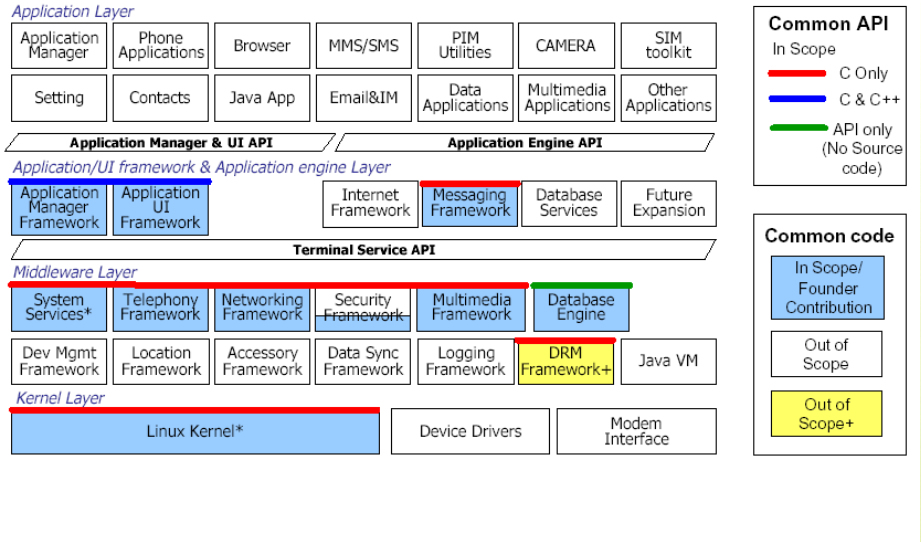 Application Layer

Application Manager
Phone Applications
Browser
MMS/SMS
PIM Utilities
CAMERA
SIM toolkit

Setting
Contacts
Java App
Email&IM
Data Applications
Multimedia Applications
Other Applications

Application Manager & UI API
Application Engine API

Application/UI framework & Application engine Layer

Application Manager Framework
Application UI Framework
Internet Framework
Messaging Framework
Database Services
Future Expansion

Terminal Service API

Middleware Layer

System Services*
Telephony Framework
Networking Framework
Security Framework
Multimedia Framework
Database Engine

Dev Mgmt Framework
Location Framework
Accessory Framework
Data Sync Framework
Logging Framework
DRM Framework+
Java VM

Kernel Layer

Linux Kernel*
Device Drivers
Modem Interface

Common API
In Scope
C Only
C & C++
API only (No Source code)

Common code
In Scope/ Founder Contribution
Out of Scope
Out of Scope+